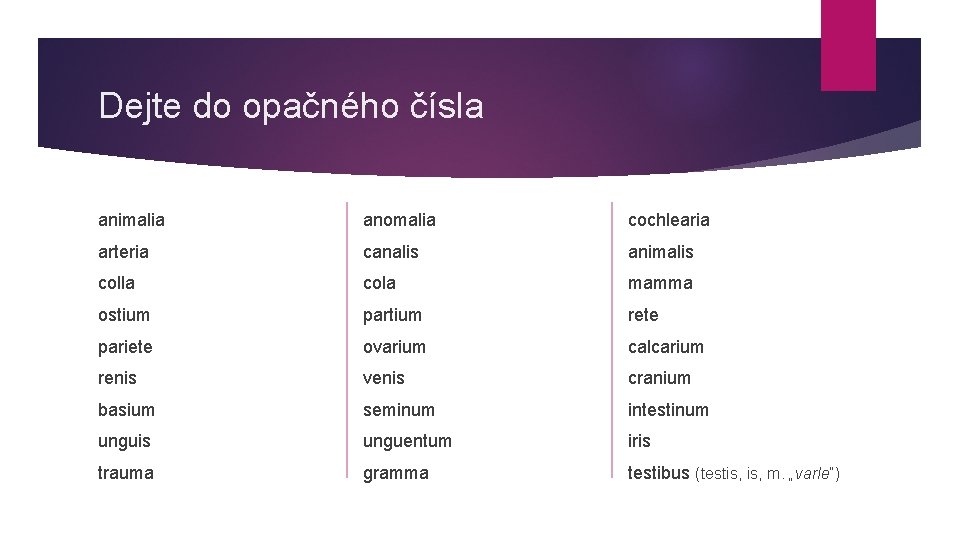 Dejte do opačného čísla

animalia
arteria
colla
ostium
pariete
renis
basium
unguis
trauma

anomalia
canalis
cola
partium
ovarium
venis
seminum
unguentum
gramma

cochlearia
animalis
mamma
rete
calcarium
cranium
intestinum
iris
testibus (testis, is, m. „varle“)